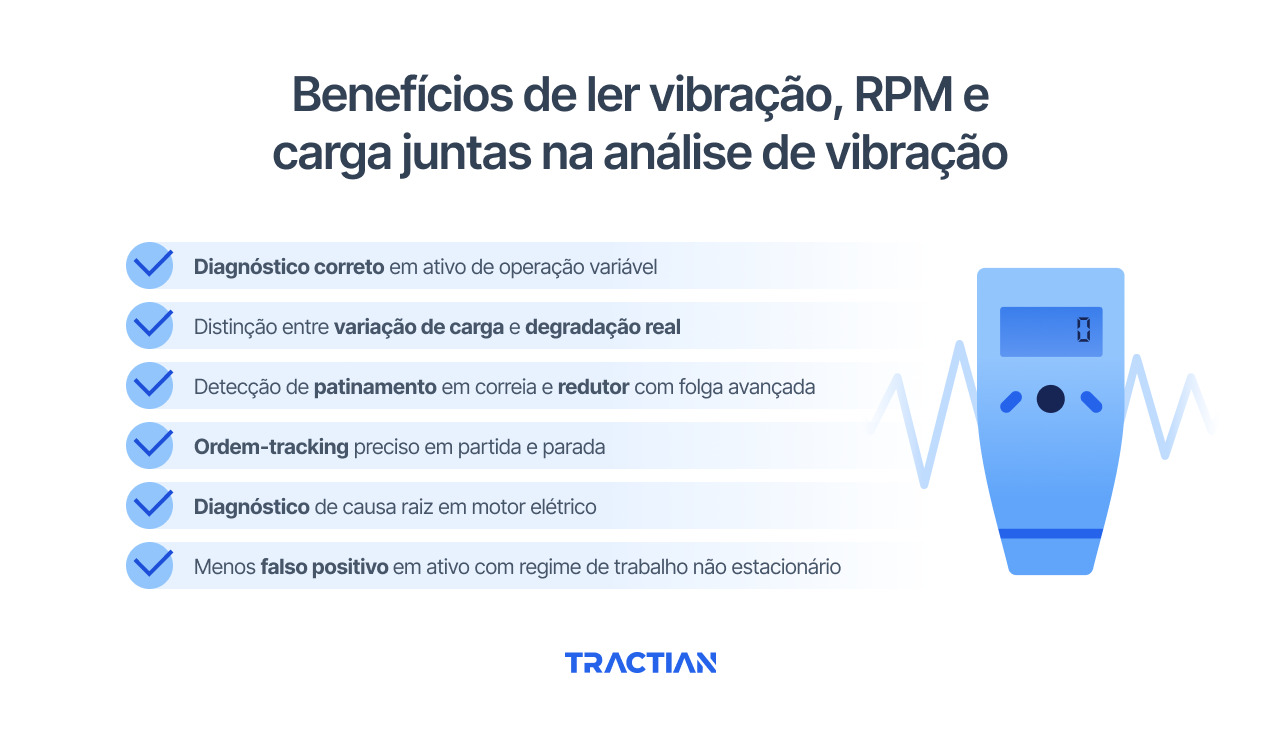 Benefícios de ler vibração, RPM e carga juntas na análise de vibração

Diagnóstico correto em ativo de operação variável

Distinção entre variação de carga e degradação real

Detecção de patinamento em correia e redutor com folga avançada

Ordem-tracking preciso em partida e parada

Diagnóstico de causa raiz em motor elétrico

Menos falso positivo em ativo com regime de trabalho não estacionário

0

TRACTIAN